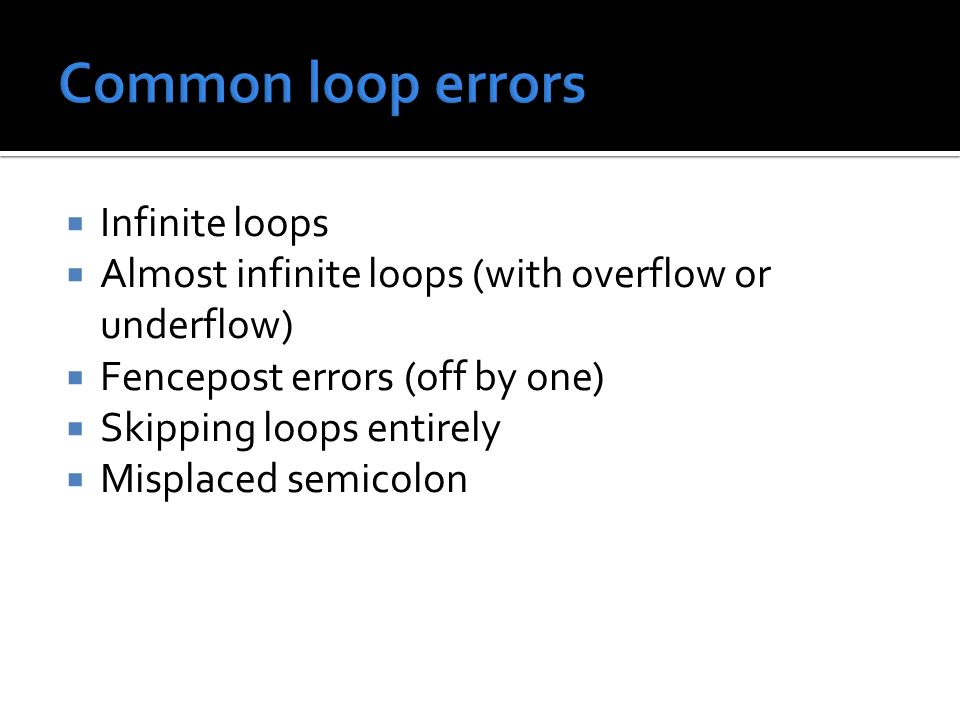 Common loop errors

- Infinite loops
- Almost infinite loops (with overflow or underflow)
- Fencepost errors (off by one)
- Skipping loops entirely
- Misplaced semicolon